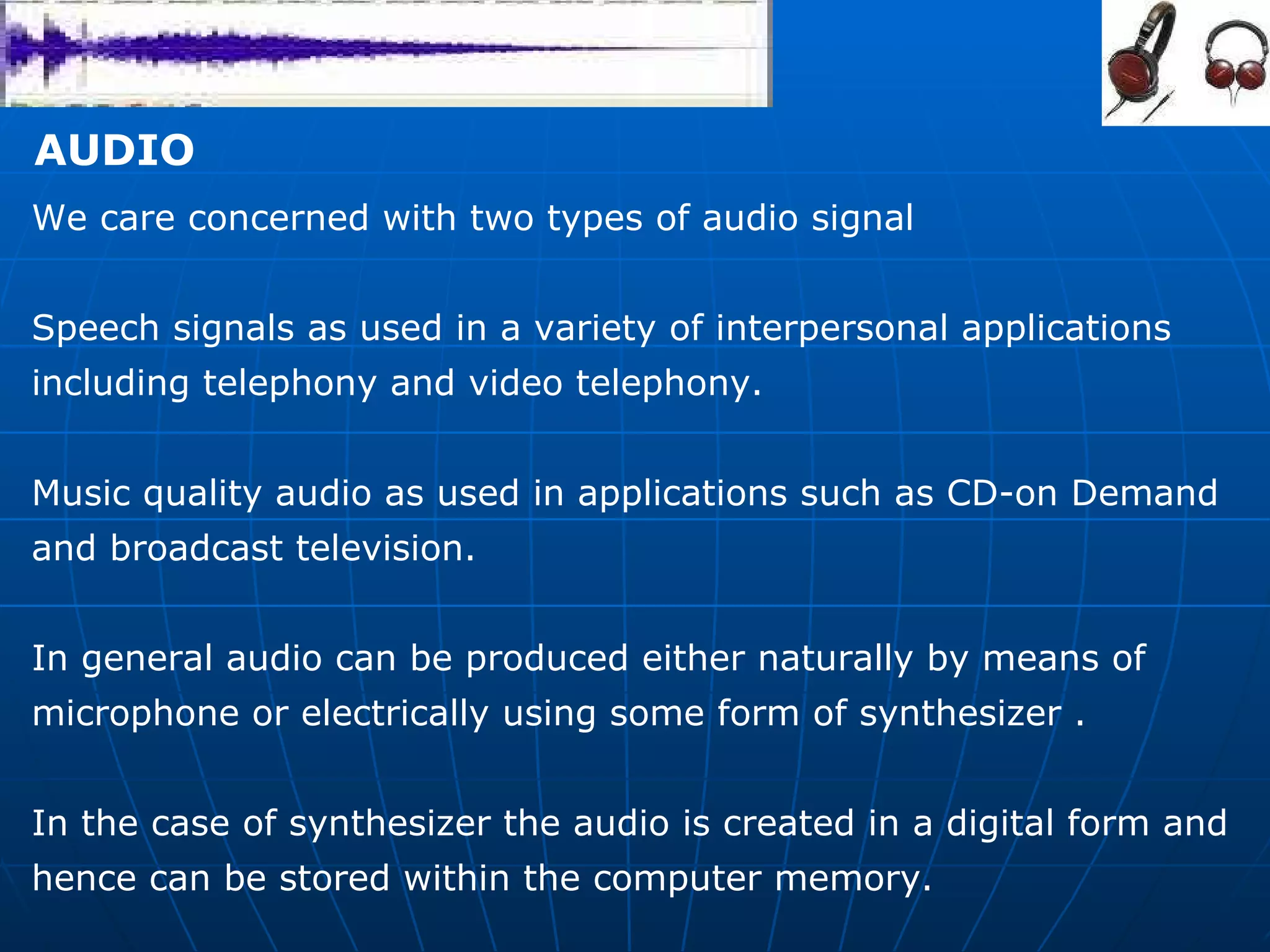 AUDIO

We care concerned with two types of audio signal

Speech signals as used in a variety of interpersonal applications including telephony and video telephony.

Music quality audio as used in applications such as CD-on Demand and broadcast television.

In general audio can be produced either naturally by means of microphone or electrically using some form of synthesizer .

In the case of synthesizer the audio is created in a digital form and hence can be stored within the computer memory.